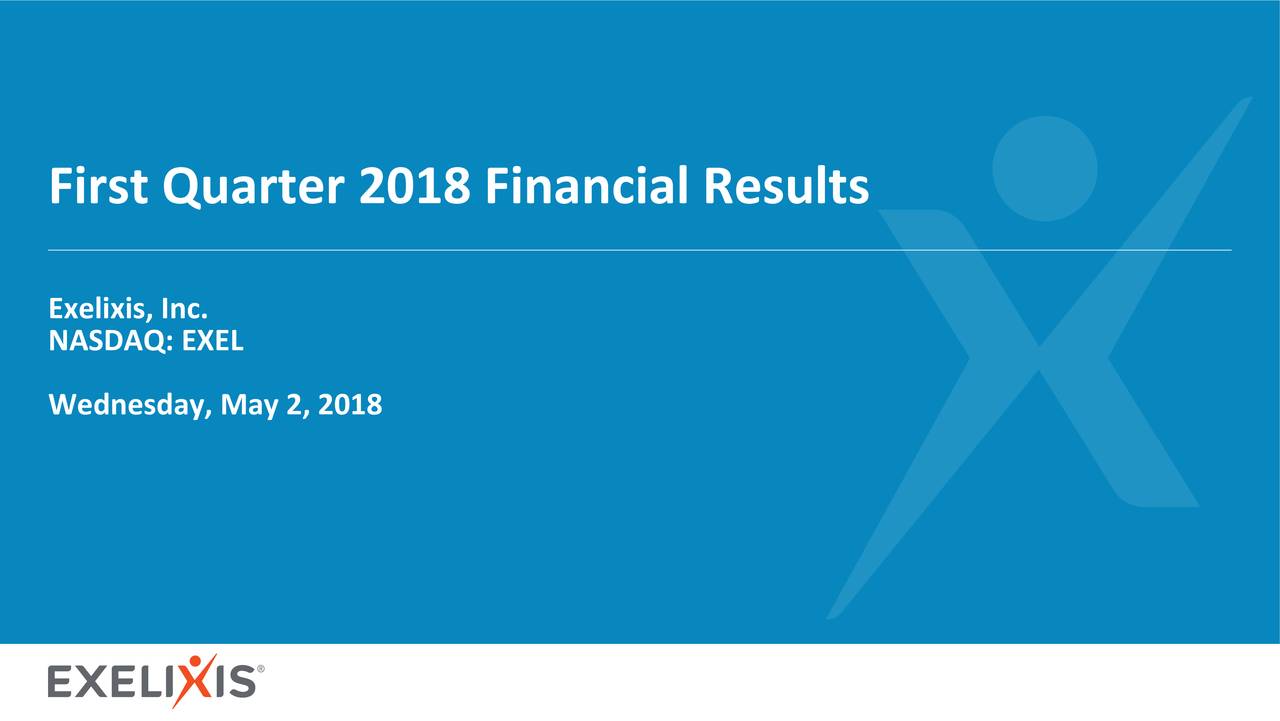 First Quarter 2018 Financial Results

Exelixis, Inc.
NASDAQ: EXEL

Wednesday, May 2, 2018

EXELIXIS®